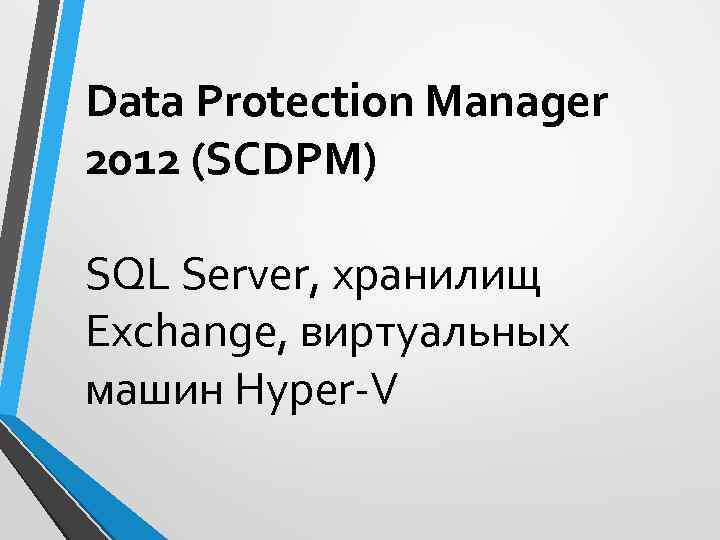 Data Protection Manager 2012 (SCDPM)

SQL Server, хранилищ Exchange, виртуальных машин Hyper-V